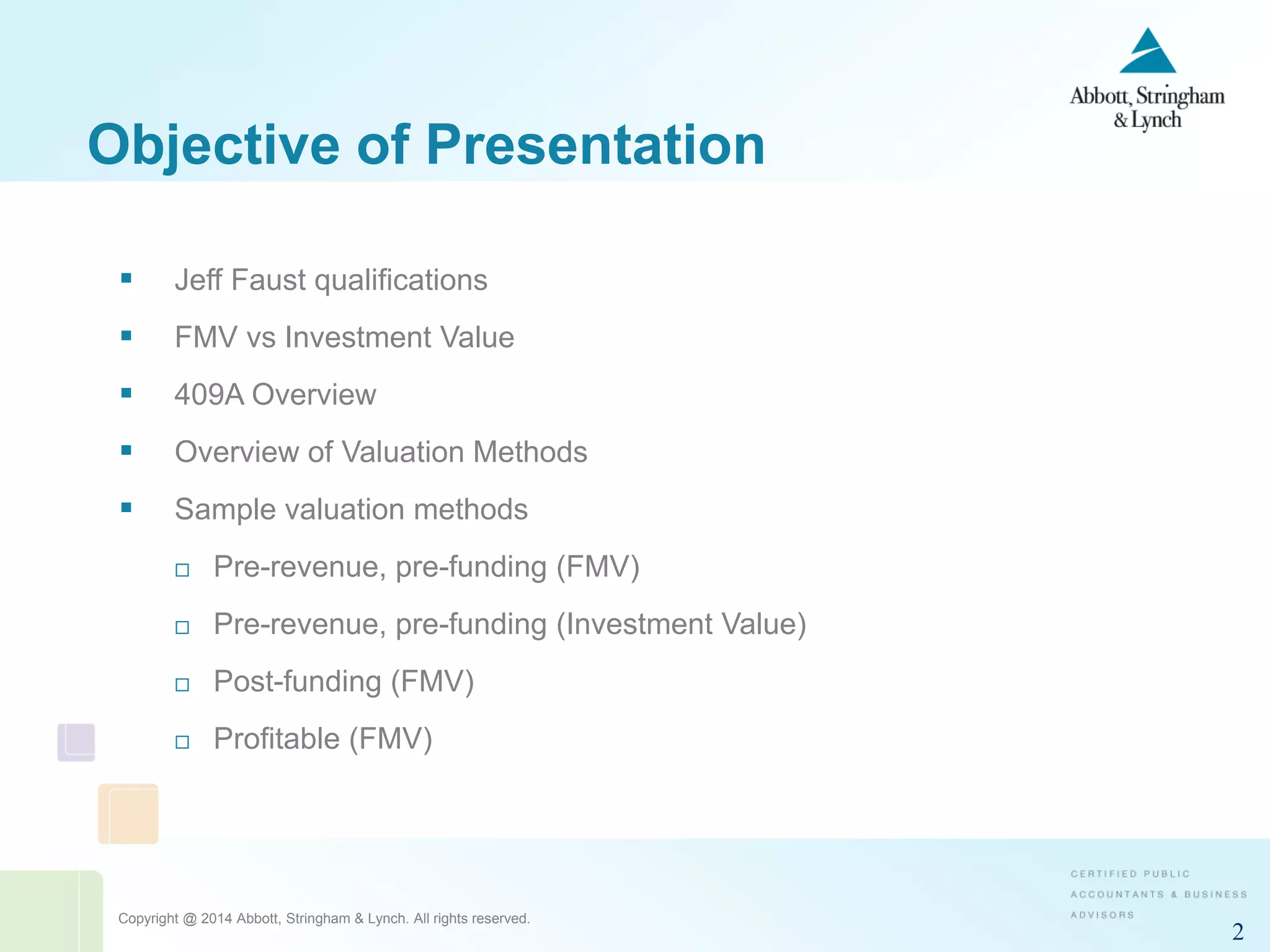 Abbott, Stringham & Lynch

Objective of Presentation

▪ Jeff Faust qualifications
▪ FMV vs Investment Value
▪ 409A Overview
▪ Overview of Valuation Methods
▪ Sample valuation methods
  □ Pre-revenue, pre-funding (FMV)
  □ Pre-revenue, pre-funding (Investment Value)
  □ Post-funding (FMV)
  □ Profitable (FMV)

Copyright @ 2014 Abbott, Stringham & Lynch. All rights reserved.

CERTIFIED PUBLIC ACCOUNTANTS & BUSINESS ADVISORS

2